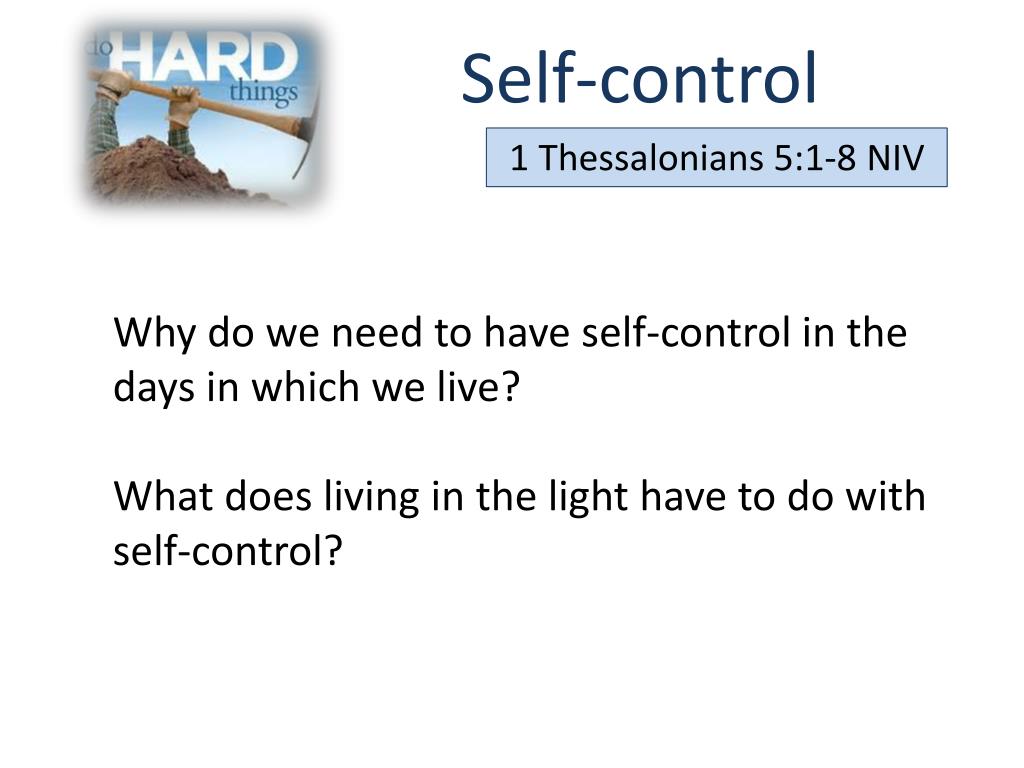 do HARD things

Self-control

1 Thessalonians 5:1-8 NIV

Why do we need to have self-control in the days in which we live?

What does living in the light have to do with self-control?